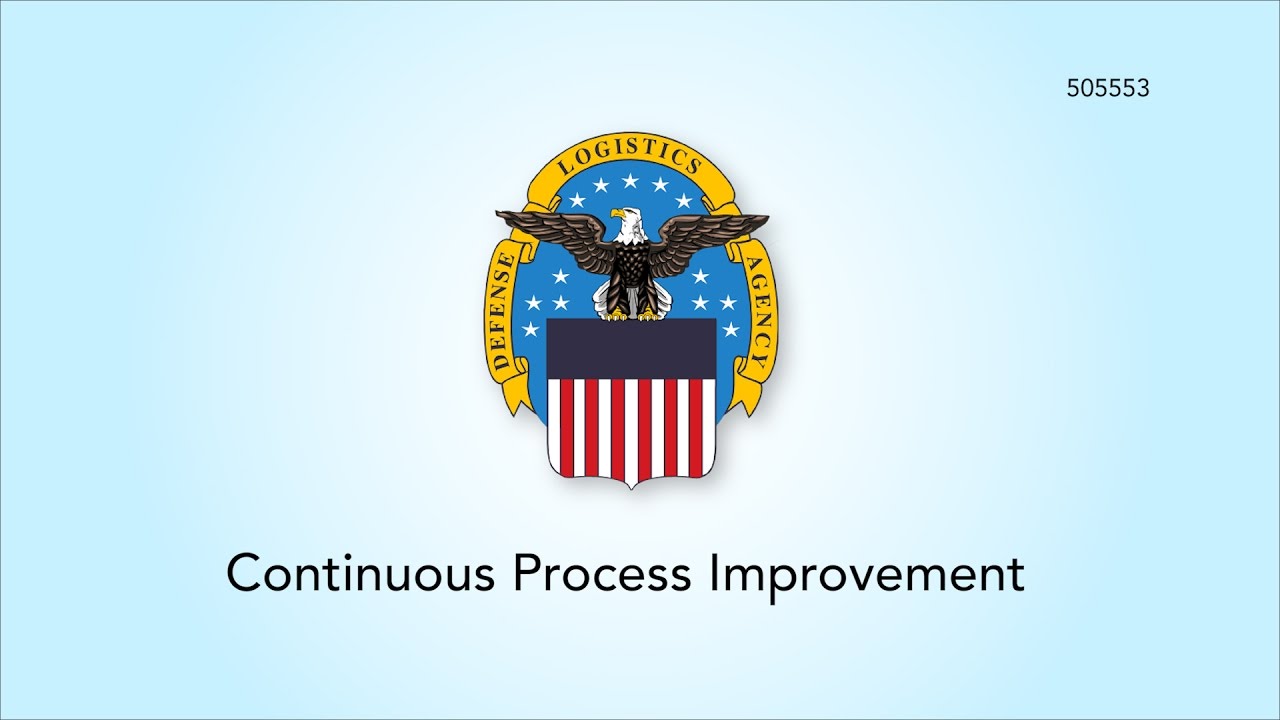 505553

DEFENSE LOGISTICS AGENCY

Continuous Process Improvement